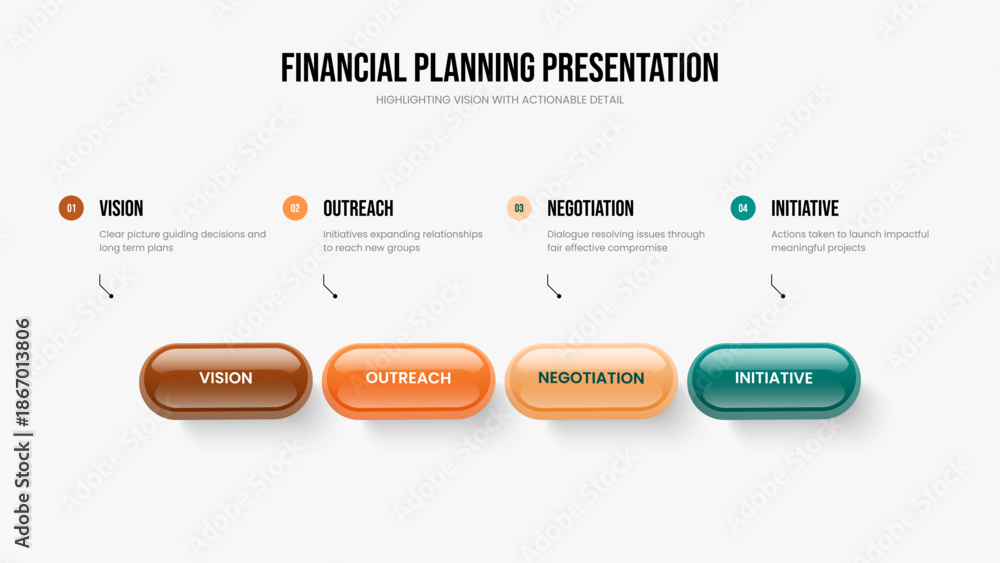 FINANCIAL PLANNING PRESENTATION

HIGHLIGHTING VISION WITH ACTIONABLE DETAIL

01 VISION
Clear picture guiding decisions and long term plans

02 OUTREACH
Initiatives expanding relationships to reach new groups

03 NEGOTIATION
Dialogue resolving issues through fair effective compromise

04 INITIATIVE
Actions taken to launch impactful meaningful projects

VISION

OUTREACH

NEGOTIATION

INITIATIVE

Adobe Stock | #1867013806